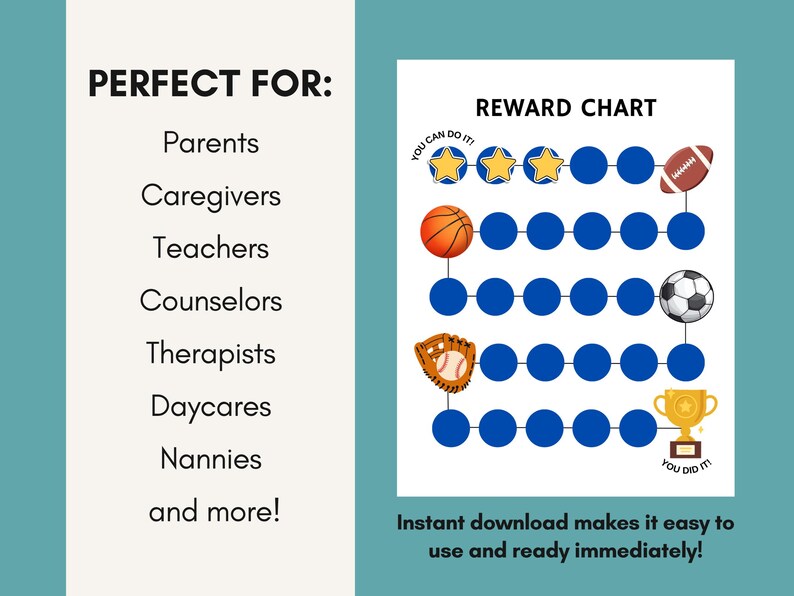 PERFECT FOR:

Parents

Caregivers

Teachers

Counselors

Therapists

Daycares

Nannies

and more!

REWARD CHART

YOU CAN DO IT!

YOU DID IT!

Instant download makes it easy to use and ready immediately!